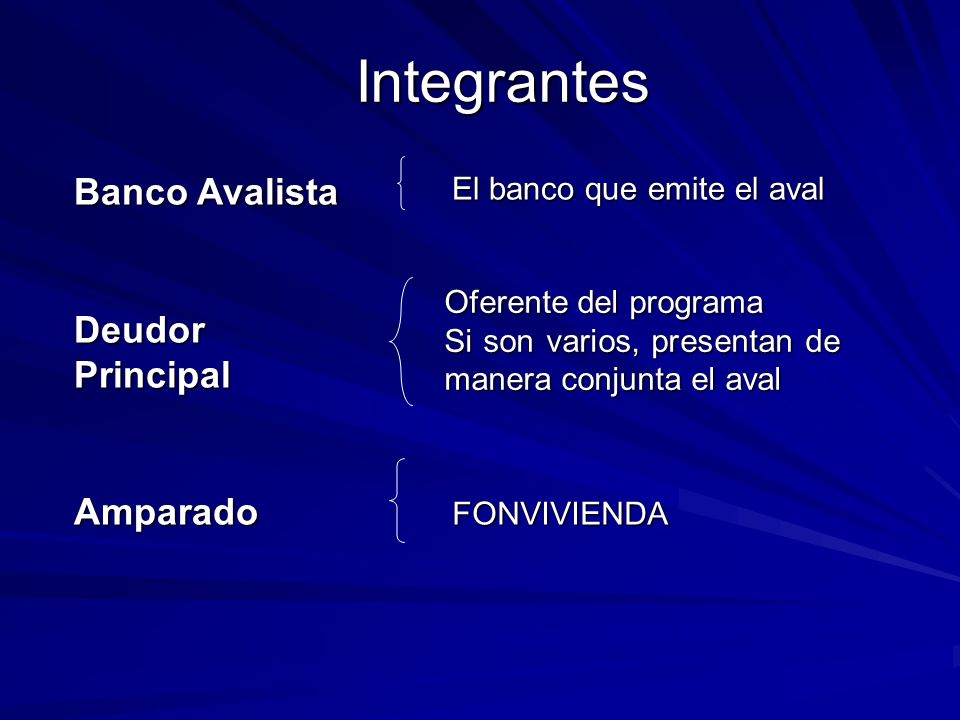 Integrantes

Banco Avalista

El banco que emite el aval

Deudor Principal

Oferente del programa
Si son varios, presentan de manera conjunta el aval

Amparado

FONVIVIENDA